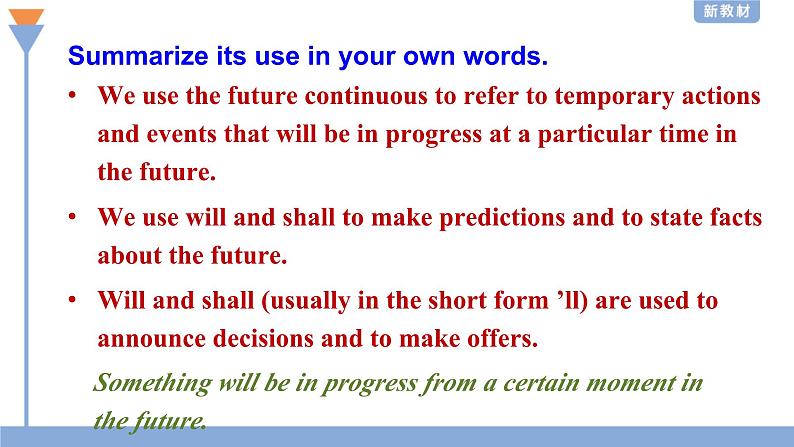 新教材

Summarize its use in your own words.

• We use the future continuous to refer to temporary actions and events that will be in progress at a particular time in the future.

• We use will and shall to make predictions and to state facts about the future.

• Will and shall (usually in the short form ’ll) are used to announce decisions and to make offers.

Something will be in progress from a certain moment in the future.